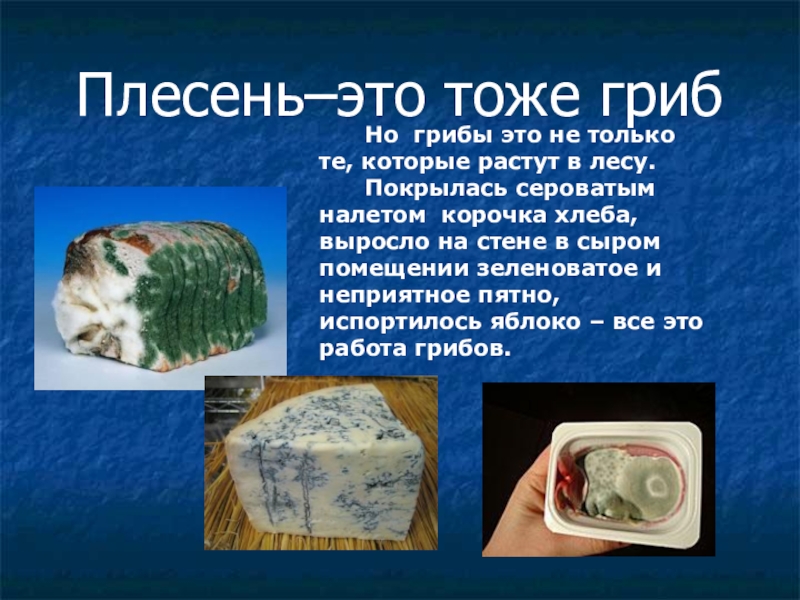 Плесень–это тоже гриб

Но грибы это не только те, которые растут в лесу.

Покрылась сероватым налетом корочка хлеба, выросло на стене в сыром помещении зеленоватое и неприятное пятно, испортилось яблоко – все это работа грибов.